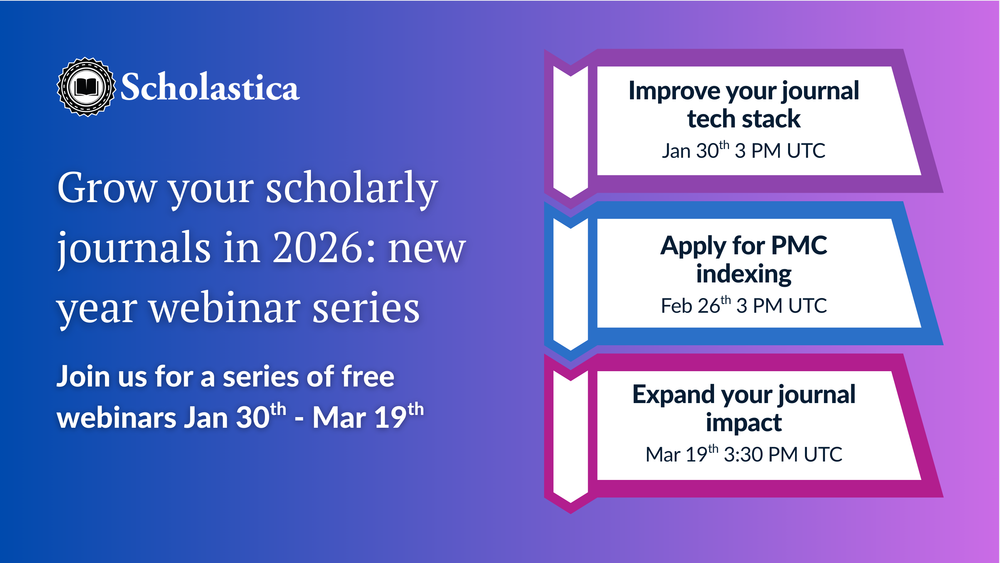 Scholastica

Grow your scholarly journals in 2026: new year webinar series

Join us for a series of free webinars Jan 30$^{th}$ - Mar 19$^{th}$

Improve your journal tech stack
Jan 30$^{th}$ 3 PM UTC

Apply for PMC indexing
Feb 26$^{th}$ 3 PM UTC

Expand your journal impact
Mar 19$^{th}$ 3:30 PM UTC